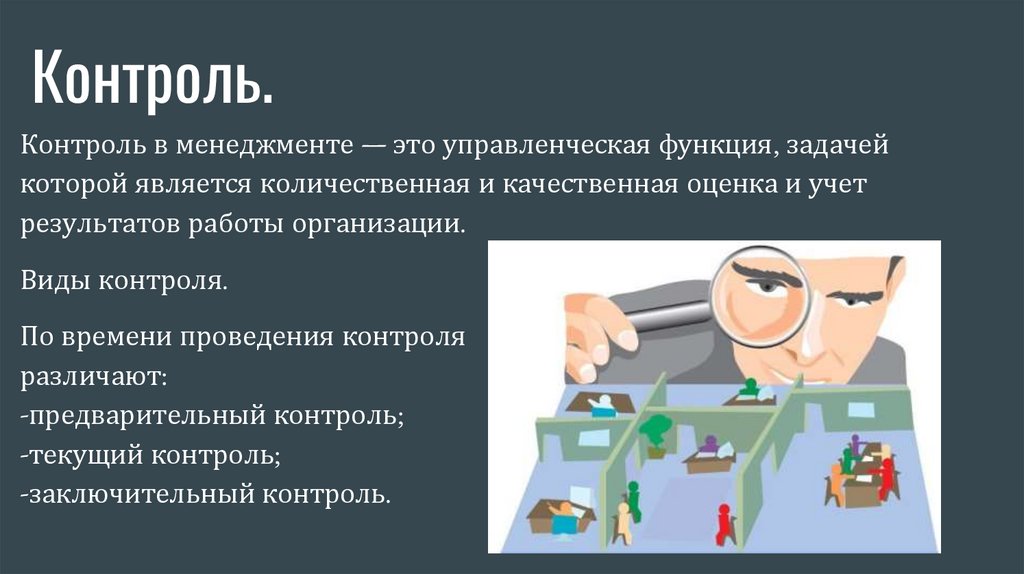 Контроль.

Контроль в менеджменте — это управленческая функция, задачей которой является количественная и качественная оценка и учет результатов работы организации.

Виды контроля.

По времени проведения контроля различают:
-предварительный контроль;
-текущий контроль;
-заключительный контроль.